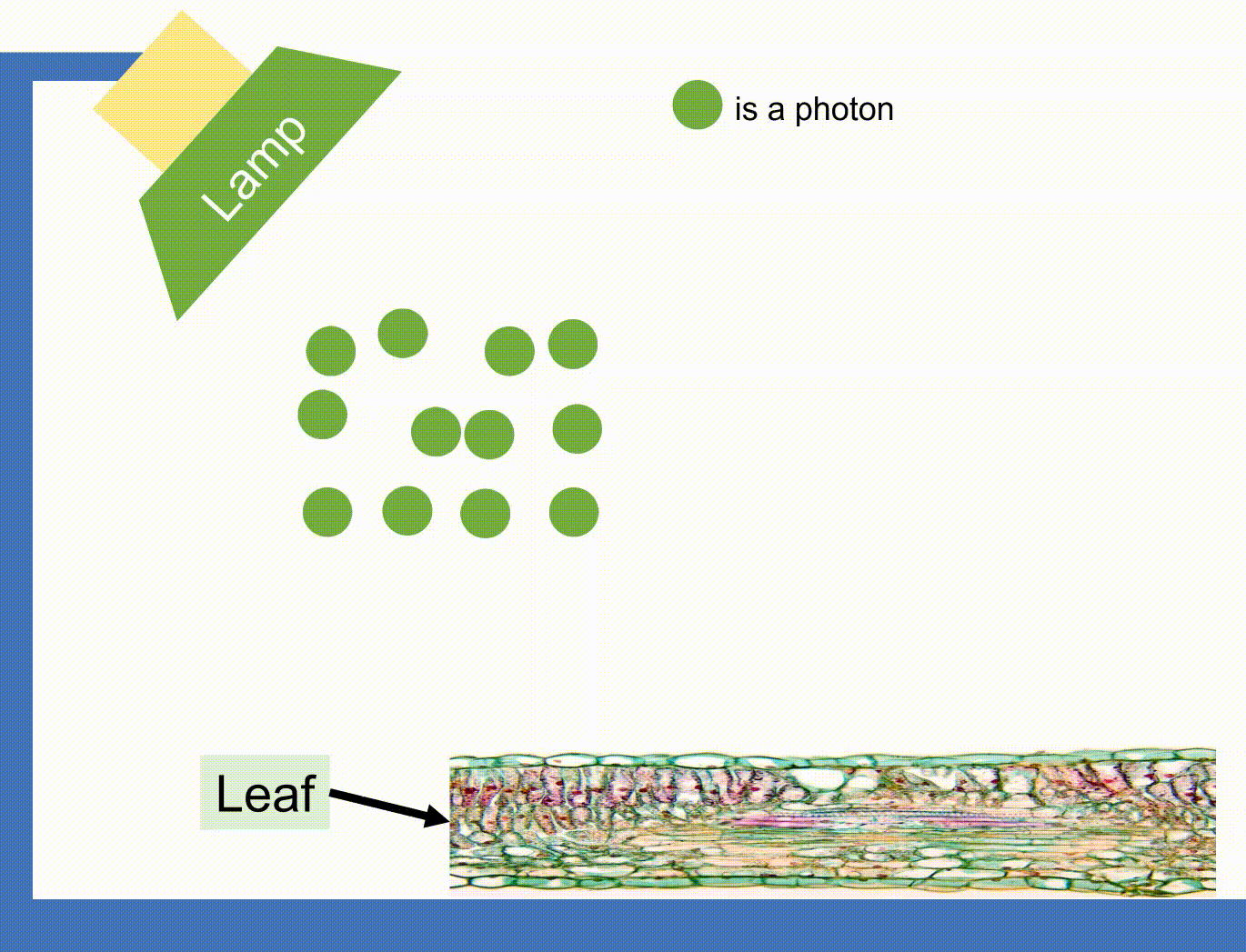 Lamp

is a photon

Leaf